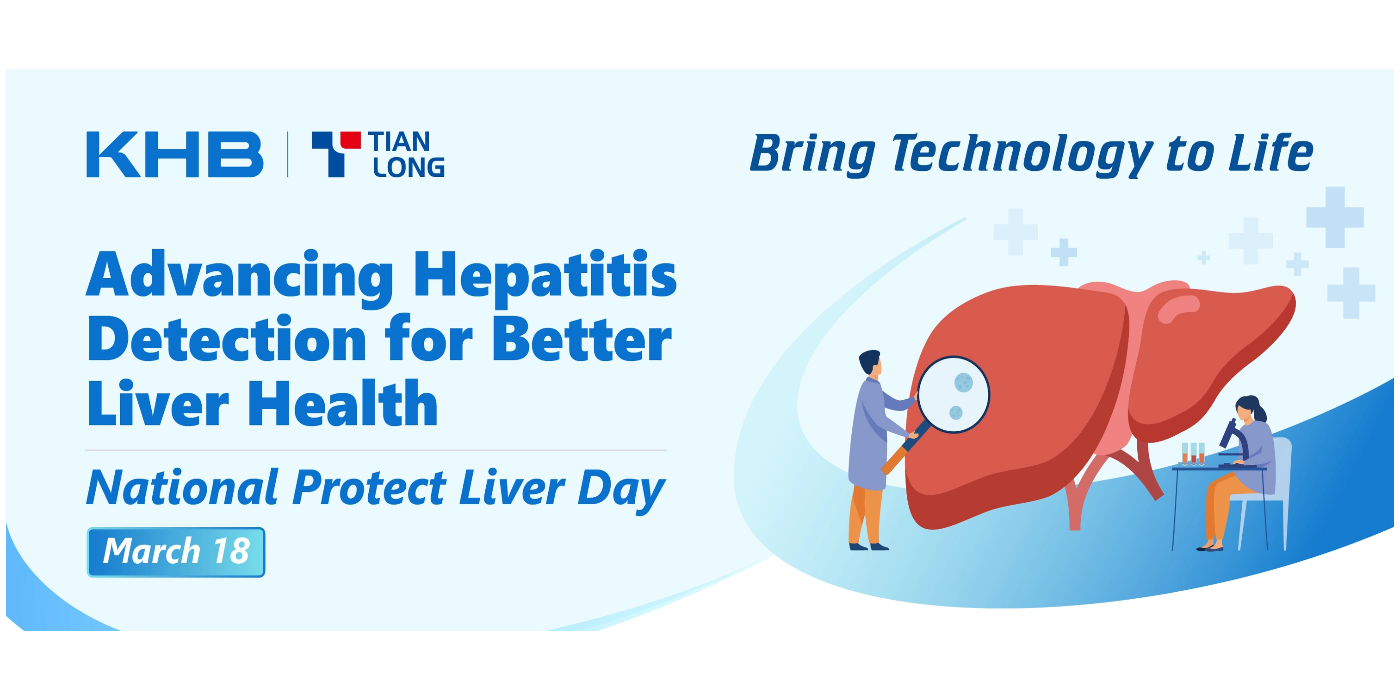 KHB | TIAN LONG

Bring Technology to Life

Advancing Hepatitis Detection for Better Liver Health

National Protect Liver Day

March 18